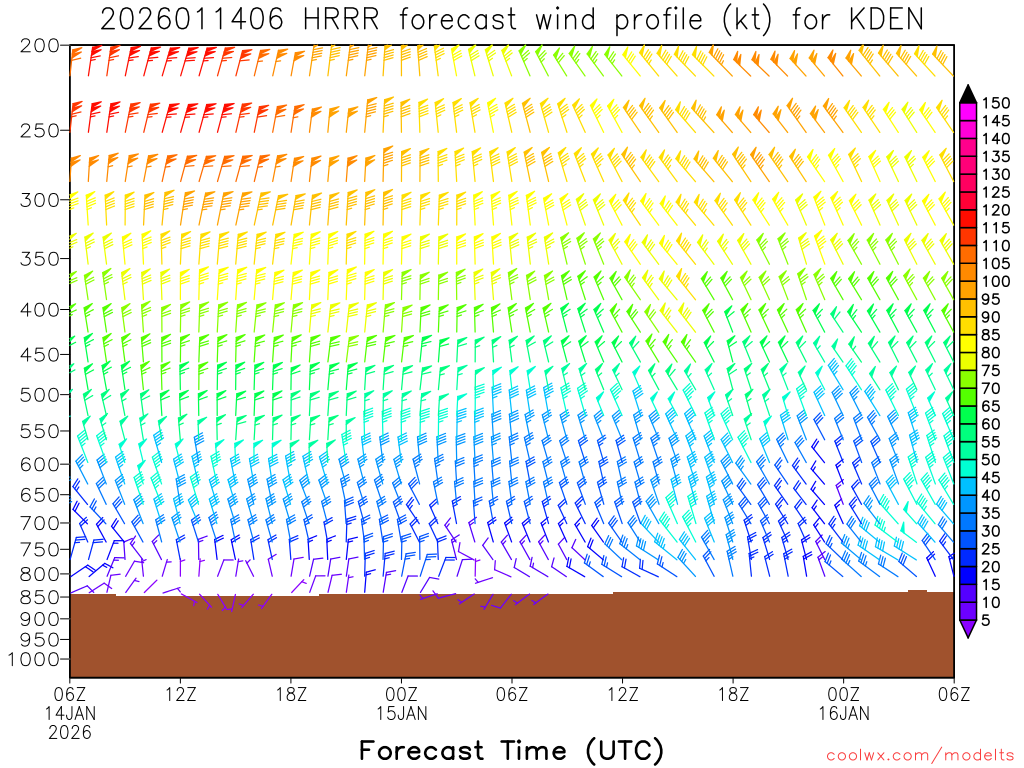 2026011406 HRRR forecast wind profile (kt) for KDEN

200
250
300
350
400
450
500
550
600
650
700
750
800
850
900
950
1000

150
145
140
135
130
125
120
115
110
105
100
95
90
85
80
75
70
65
60
55
50
45
40
35
30
25
20
15
10
5

06Z
14JAN
2026
12Z
18Z
00Z
15JAN
06Z
12Z
18Z
00Z
16JAN
06Z

Forecast Time (UTC)

coolwx.com/modelts